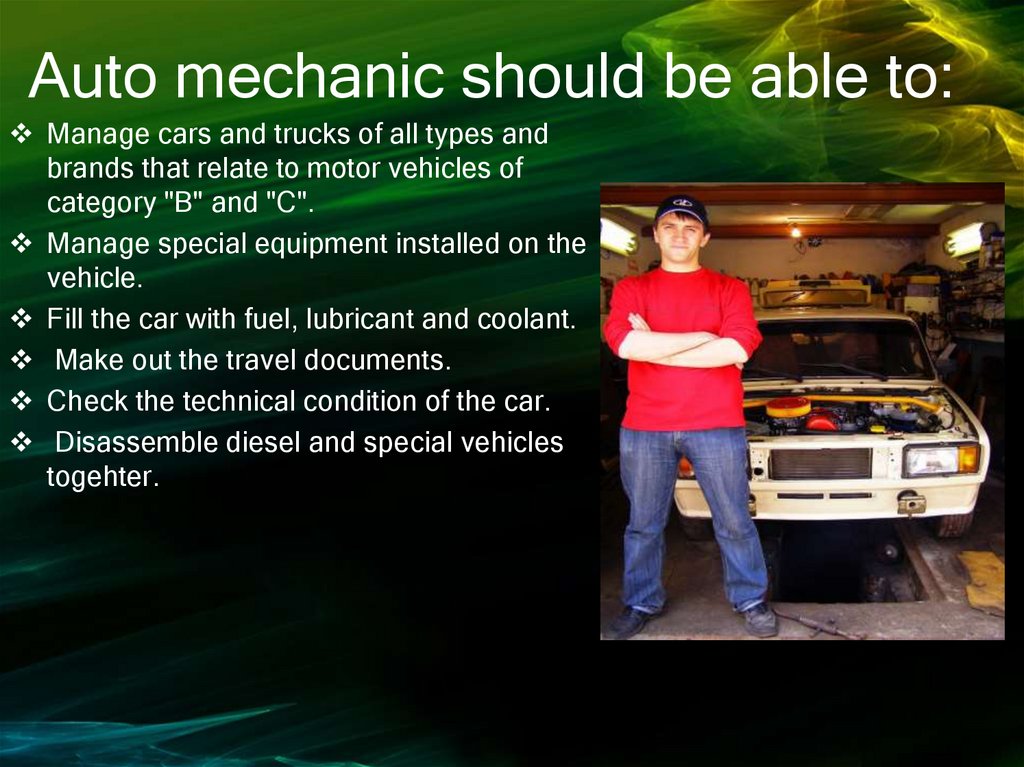 Auto mechanic should be able to:

❖ Manage cars and trucks of all types and brands that relate to motor vehicles of category "B" and "C".

❖ Manage special equipment installed on the vehicle.

❖ Fill the car with fuel, lubricant and coolant.

❖ Make out the travel documents.

❖ Check the technical condition of the car.

❖ Disassemble diesel and special vehicles togehter.